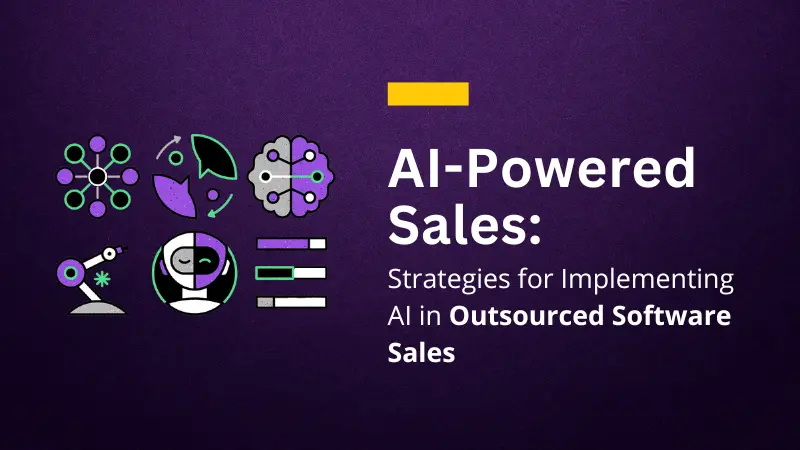 AI-Powered Sales:

Strategies for Implementing AI in Outsourced Software Sales